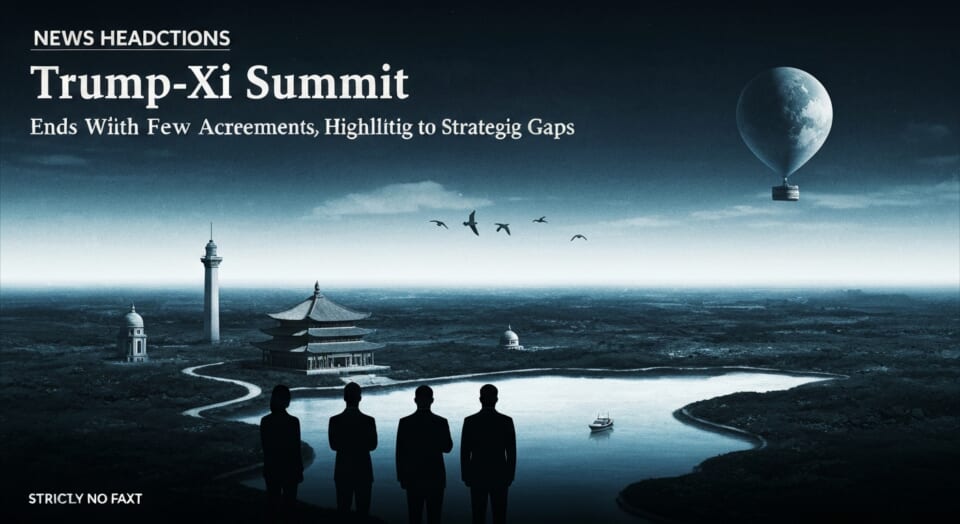 NEWS HEADCTIONS

Trump-Xi Summit

Ends Wiith Few Acreements, Highllitig to Strategig Gaps

STRICLY NO FAXT